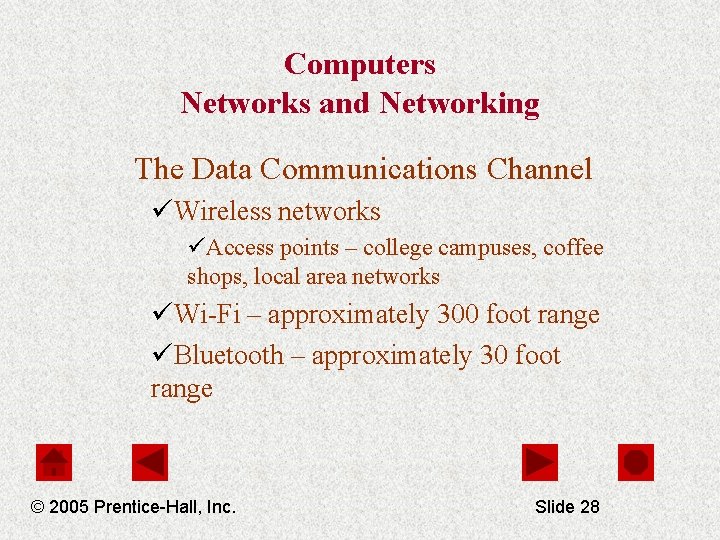 Computers
Networks and Networking

The Data Communications Channel

✓Wireless networks

✓Access points – college campuses, coffee shops, local area networks

✓Wi-Fi – approximately 300 foot range

✓Bluetooth – approximately 30 foot range

© 2005 Prentice-Hall, Inc.

Slide 28